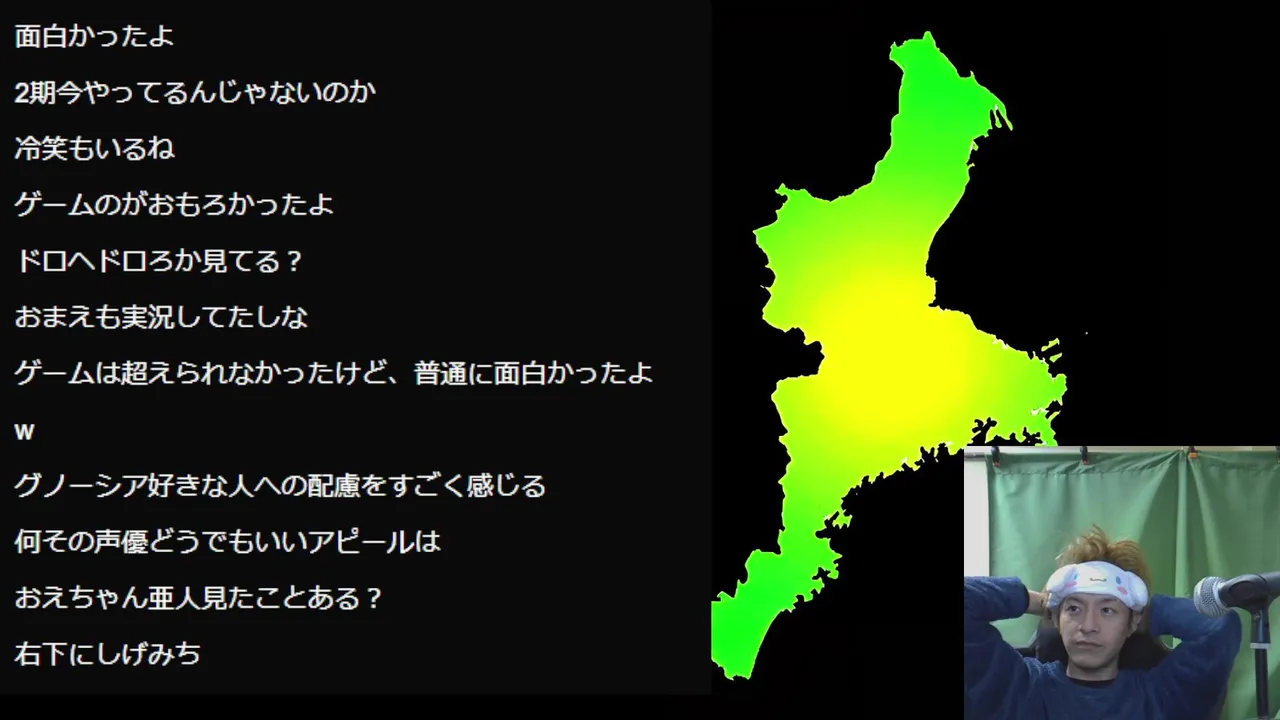 面白かったよ

2期今やってるんじゃないのか

冷笑もいるね

ゲームのがおもろかったよ

ドロヘドロろか見てる？

おまえも実況してたしな

ゲームは超えられなかったけど、普通に面白かったよ

w

グノーシア好きな人への配慮をすごく感じる

何その声優どうでもいいアピールは

おえちゃん亜人見たことある？

右下にしげみち